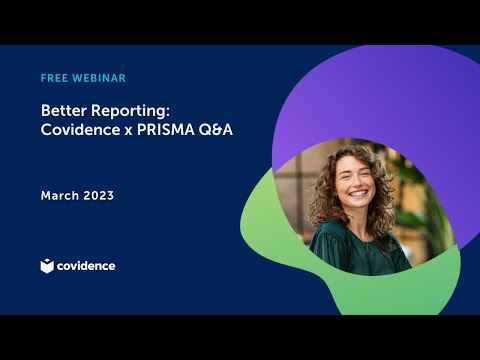 FREE WEBINAR

Better Reporting:
Covidence x PRISMA Q&A

March 2023

covidence